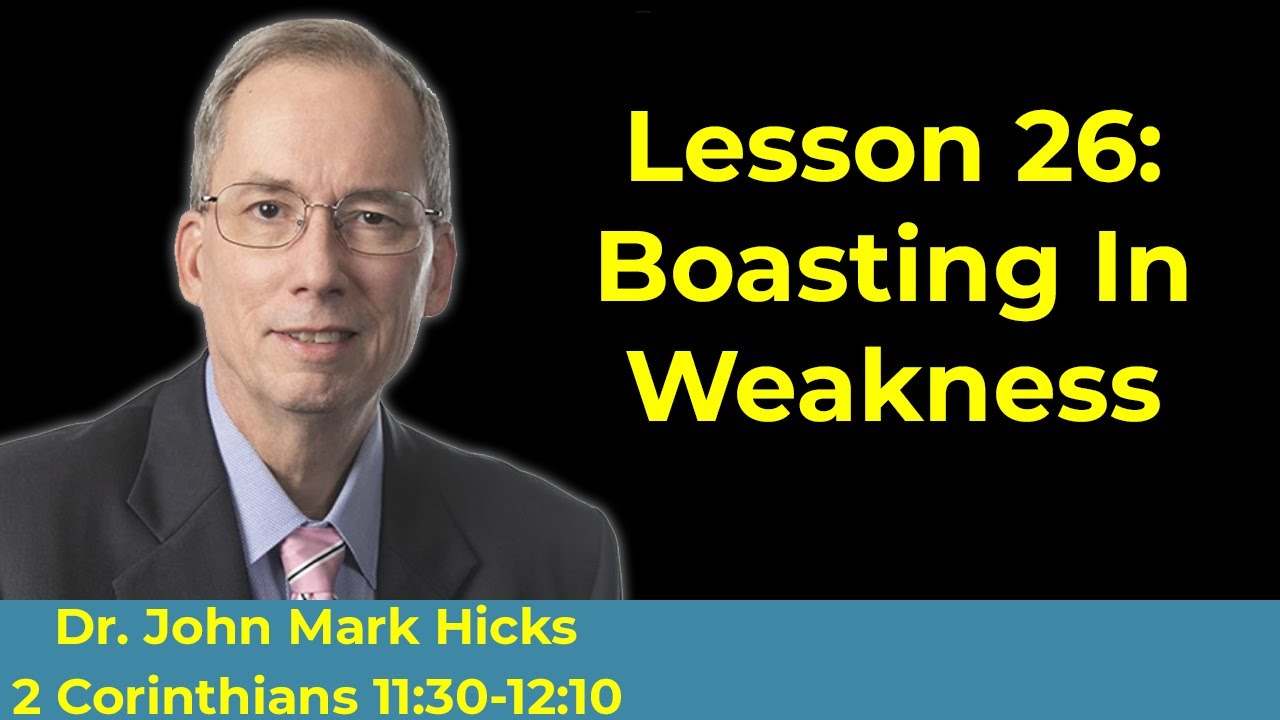 Lesson 26: Boasting In Weakness

Dr. John Mark Hicks
2 Corinthians 11:30-12:10